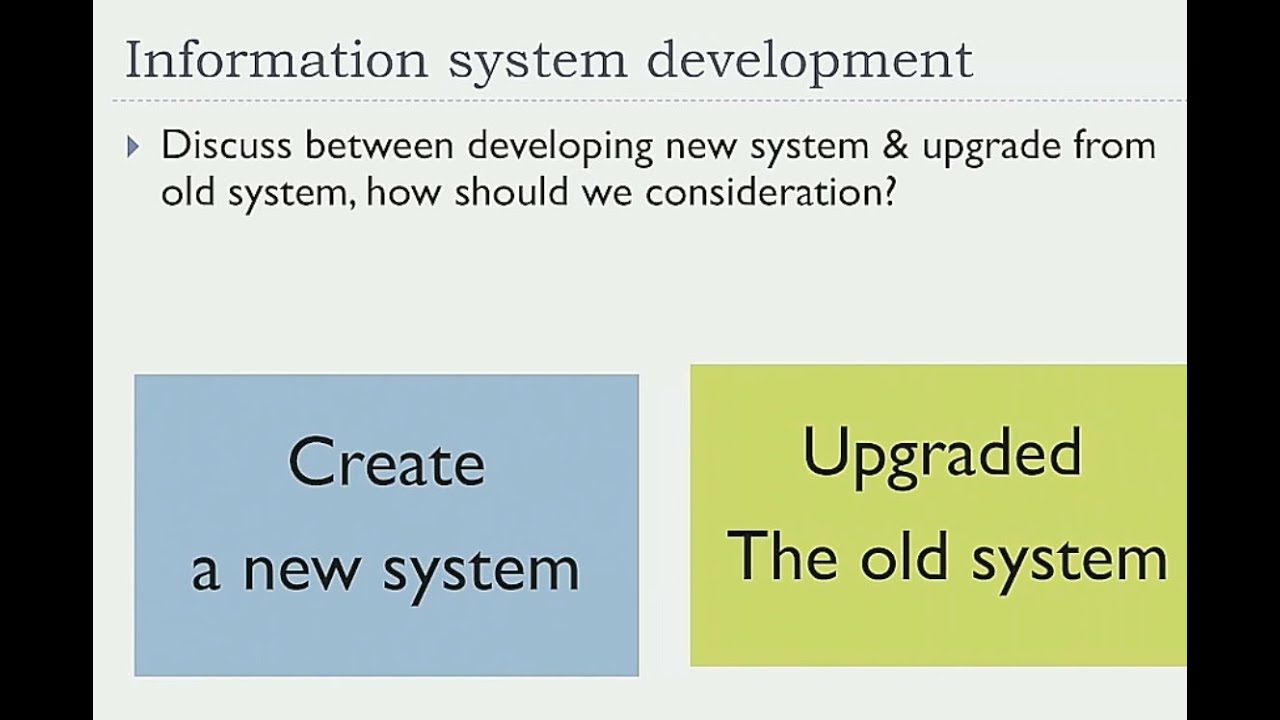 Information system development

Discuss between developing new system & upgrade from old system, how should we consideration?

Create
a new system

Upgraded
The old system